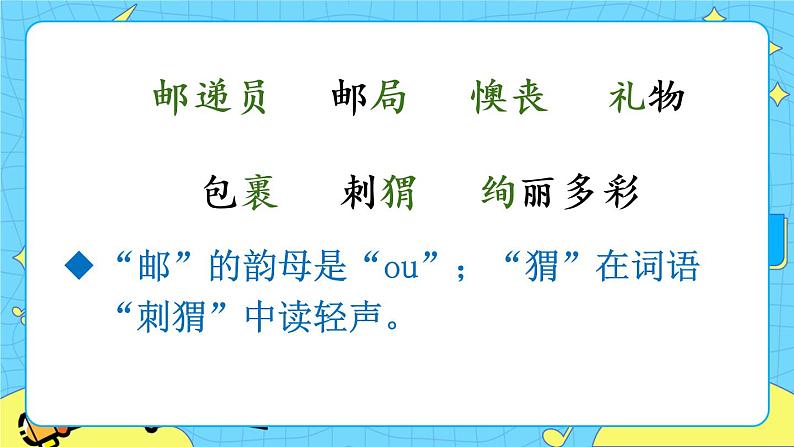 邮递员　邮局　懊丧　礼物

包裹　刺猬　绚丽多彩

◆“邮”的韵母是“ou”；“猬”在词语“刺猬”中读轻声。